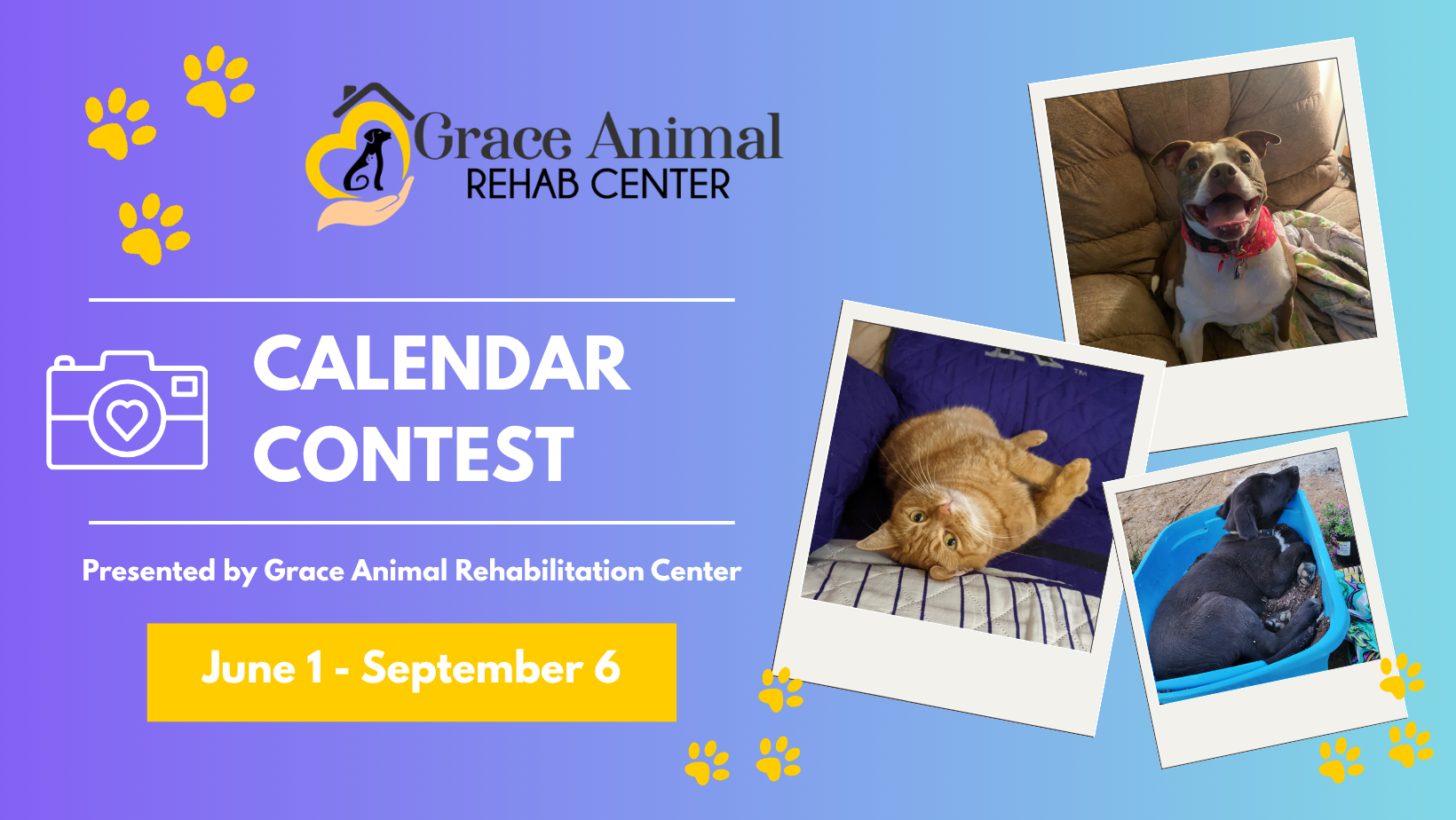 Grace Animal
REHAB CENTER

CALENDAR
CONTEST

Presented by Grace Animal Rehabilitation Center

June 1 - September 6